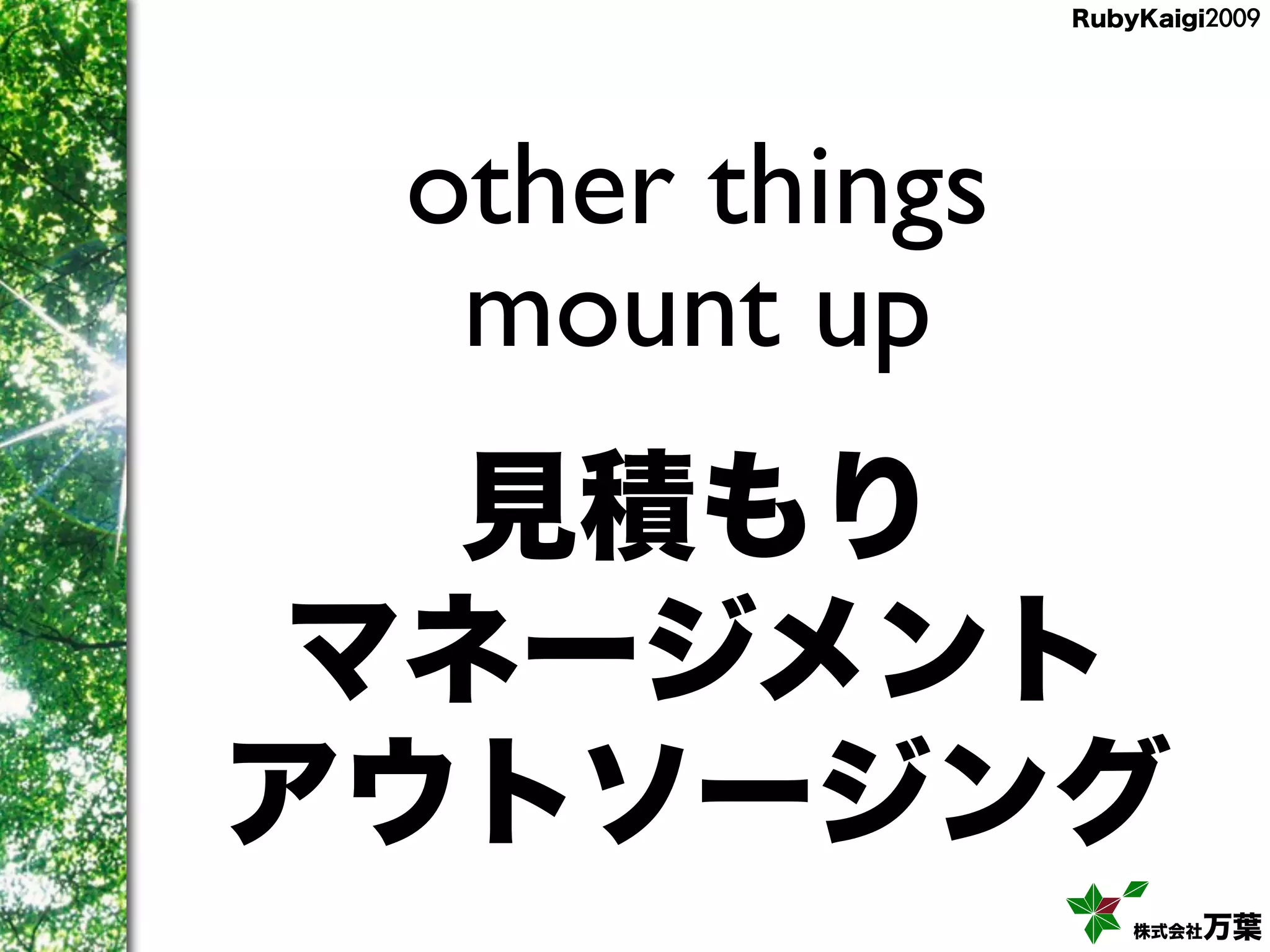 RubyKaigi2009

other things
mount up

見積もり
マネージメント
アウトソージング

株式会社万葉